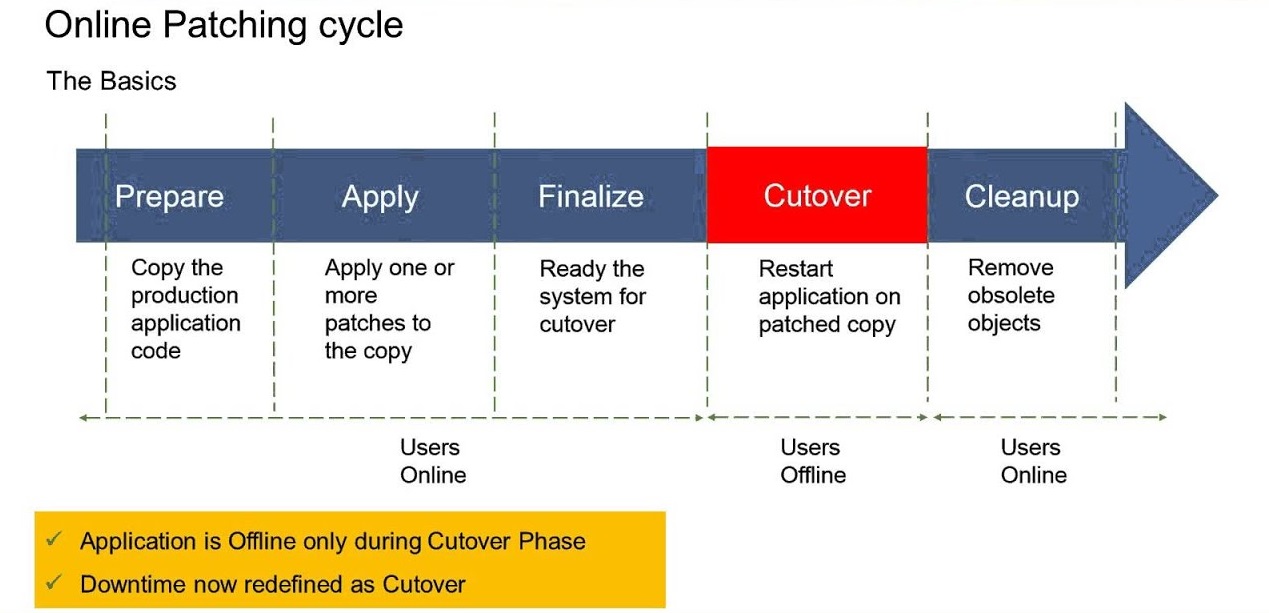 Online Patching cycle

The Basics

Prepare

Apply

Finalize

Cutover

Cleanup

Copy the production application code

Apply one or more patches to the copy

Ready the system for cutover

Restart application on patched copy

Remove obsolete objects

Users Online

Users Offline

Users Online

✓ Application is Offline only during Cutover Phase

✓ Downtime now redefined as Cutover